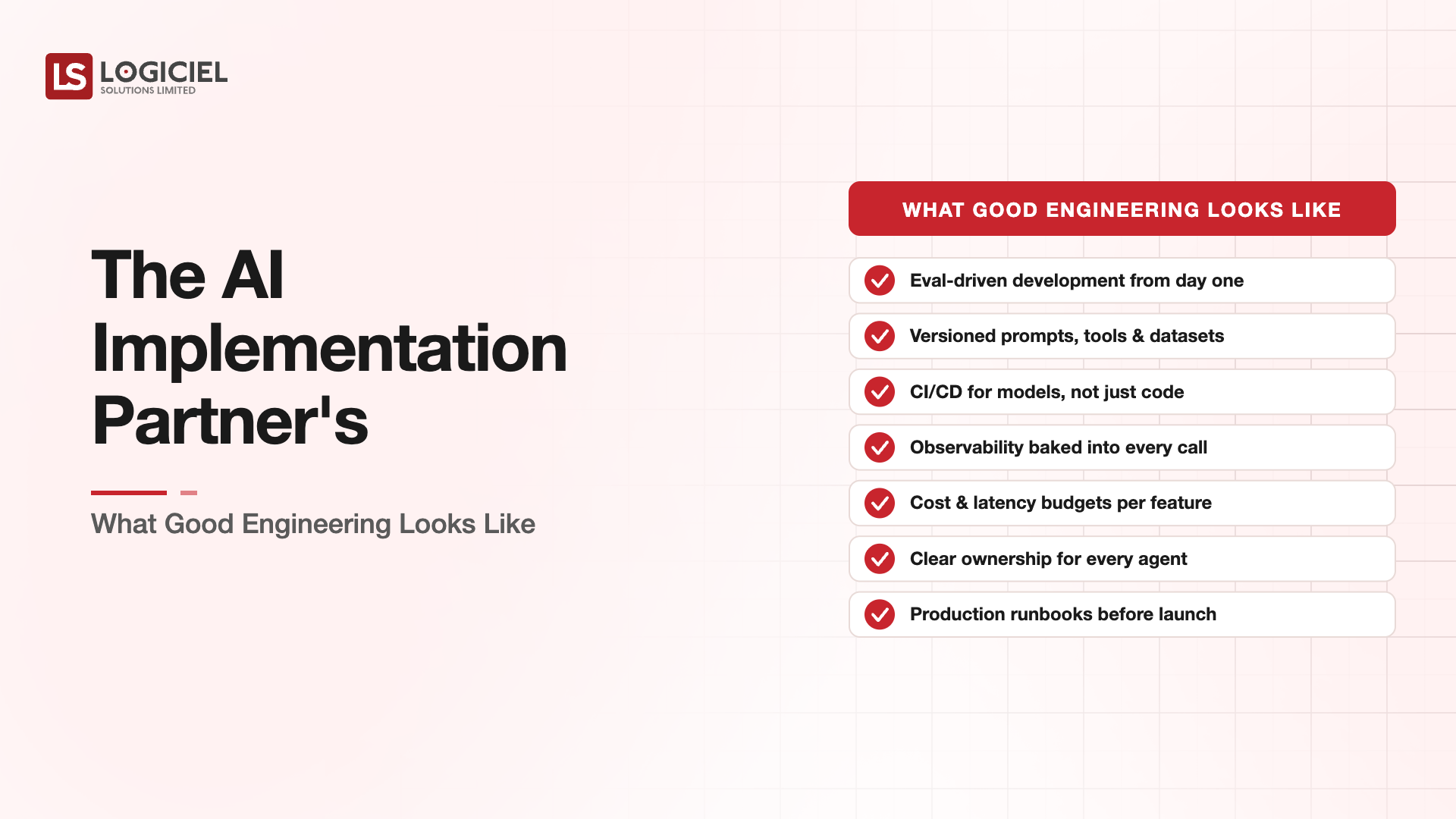 LS LOGICIEL
SOLUTIONS LIMITED

The AI Implementation Partner's

What Good Engineering Looks Like

WHAT GOOD ENGINEERING LOOKS LIKE

Eval-driven development from day one

Versioned prompts, tools & datasets

CI/CD for models, not just code

Observability baked into every call

Cost & latency budgets per feature

Clear ownership for every agent

Production runbooks before launch